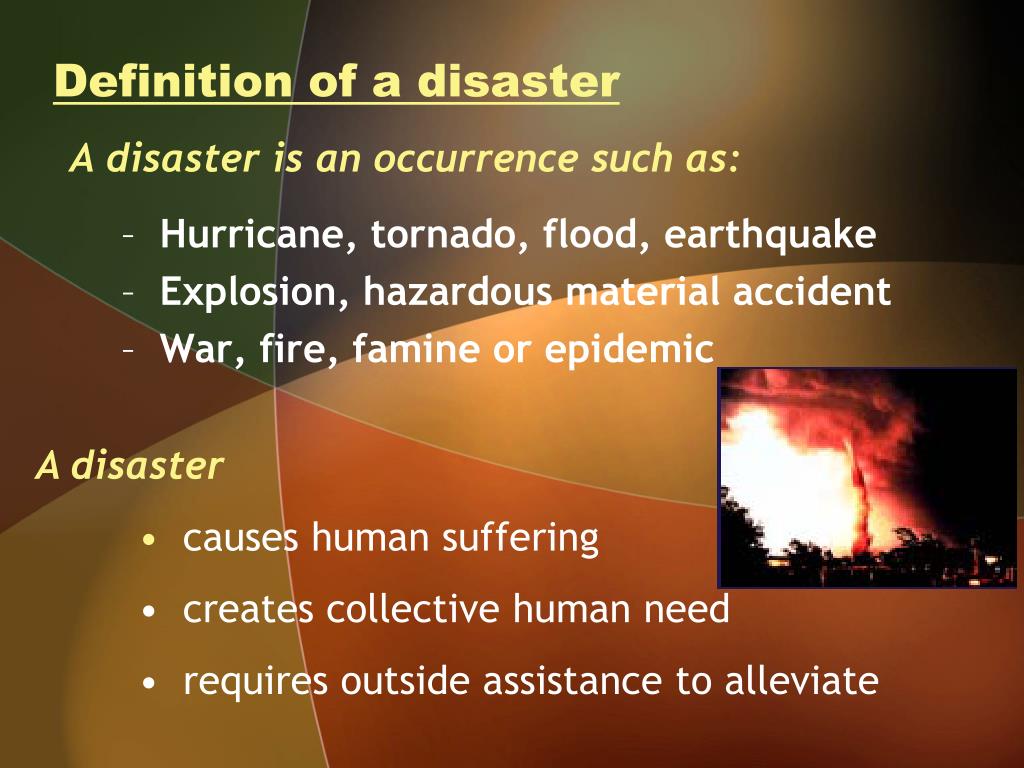 Definition of a disaster

A disaster is an occurrence such as:

– Hurricane, tornado, flood, earthquake
– Explosion, hazardous material accident
– War, fire, famine or epidemic

A disaster

• causes human suffering
• creates collective human need
• requires outside assistance to alleviate